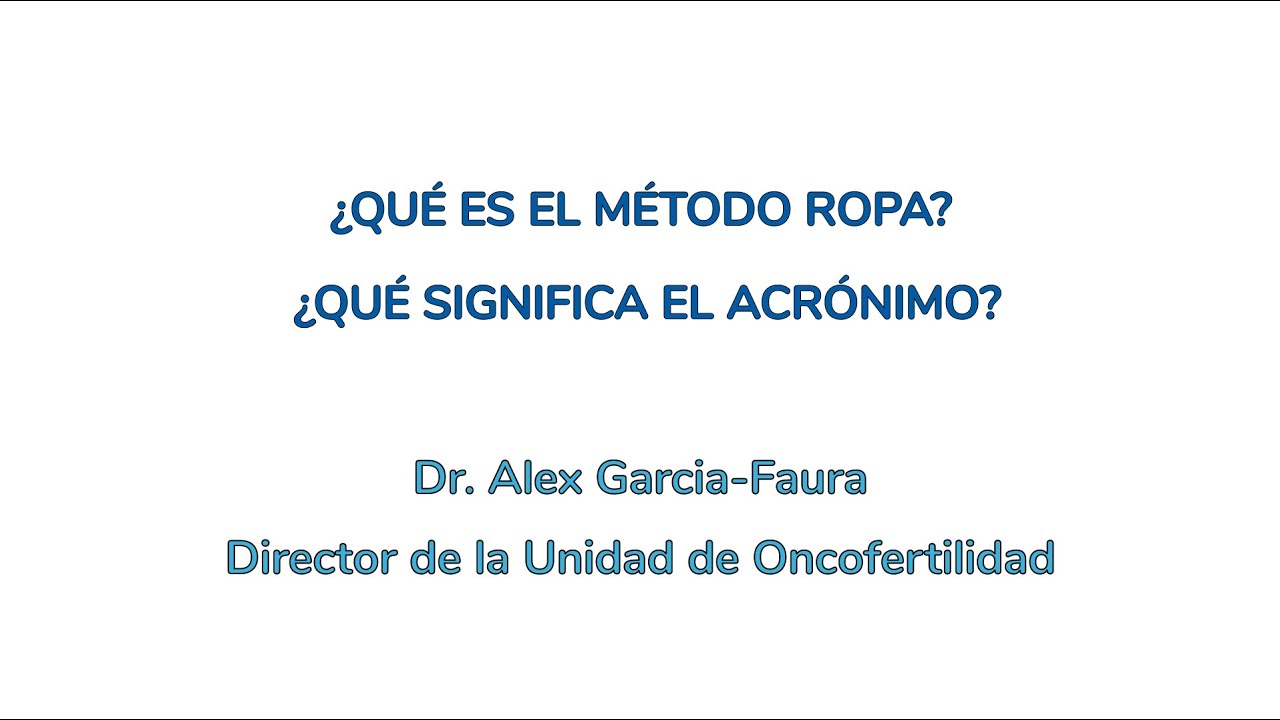 ¿QUÉ ES EL MÉTODO ROPA?

¿QUÉ SIGNIFICA EL ACRÓNIMO?

Dr. Alex Garcia-Faura

Director de la Unidad de Oncofertilidad